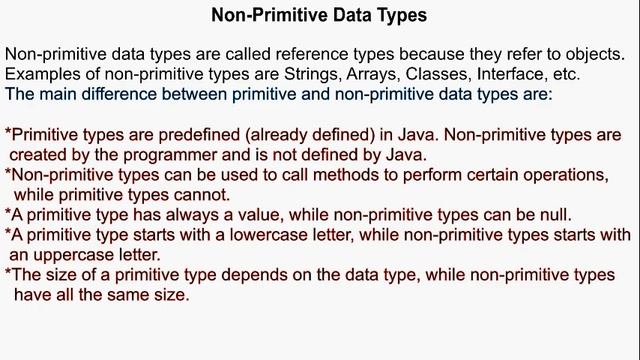 Non-Primitive Data Types

Non-primitive data types are called reference types because they refer to objects. Examples of non-primitive types are Strings, Arrays, Classes, Interface, etc.
The main difference between primitive and non-primitive data types are:

*Primitive types are predefined (already defined) in Java. Non-primitive types are created by the programmer and is not defined by Java.
*Non-primitive types can be used to call methods to perform certain operations, while primitive types cannot.
*A primitive type has always a value, while non-primitive types can be null.
*A primitive type starts with a lowercase letter, while non-primitive types starts with an uppercase letter.
*The size of a primitive type depends on the data type, while non-primitive types have all the same size.